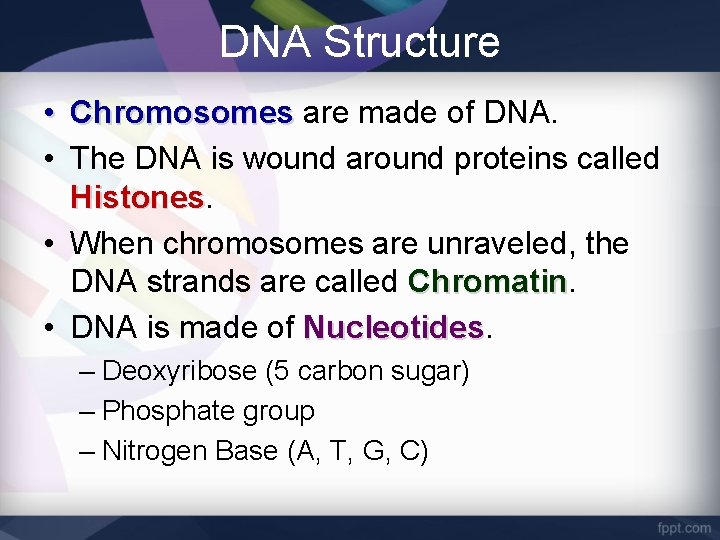 DNA Structure

• Chromosomes are made of DNA.
• The DNA is wound around proteins called Histones.
• When chromosomes are unraveled, the DNA strands are called Chromatin.
• DNA is made of Nucleotides.
– Deoxyribose (5 carbon sugar)
– Phosphate group
– Nitrogen Base (A, T, G, C)

fppt.com